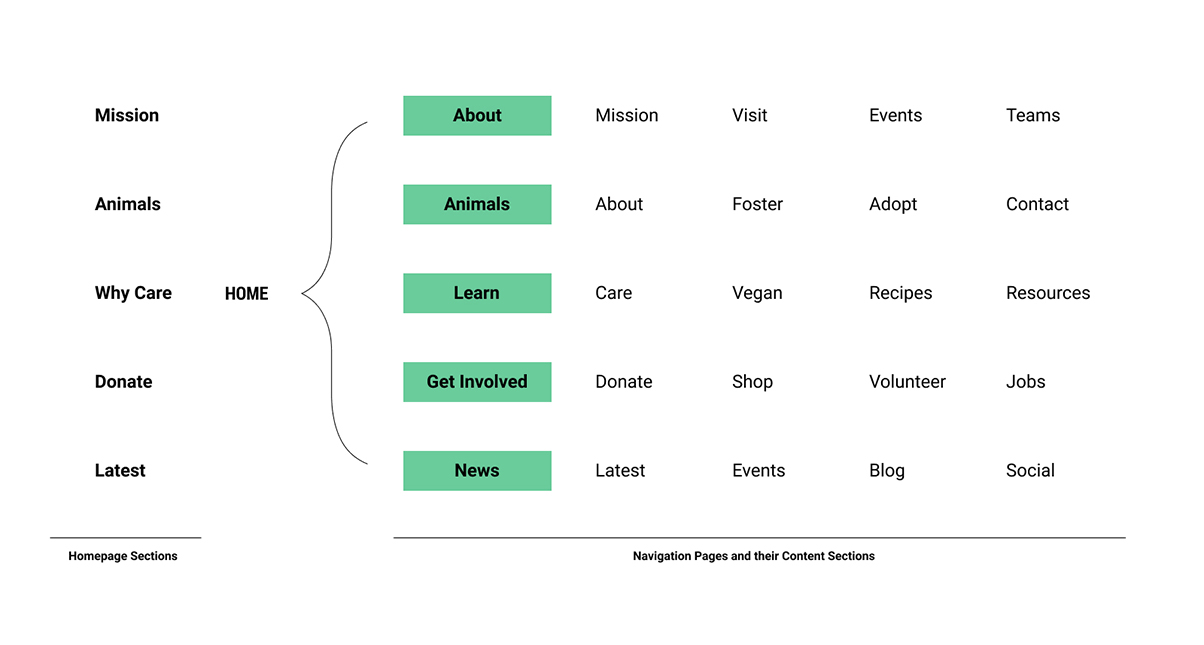 Mission
Animals
Why Care
Donate
Latest

HOME

| About | Mission | Visit | Events | Teams |
|---|---|---|---|---|
| Animals | About | Foster | Adopt | Contact |
| Learn | Care | Vegan | Recipes | Resources |
| Get Involved | Donate | Shop | Volunteer | Jobs |
| News | Latest | Events | Blog | Social |

Homepage Sections

Navigation Pages and their Content Sections